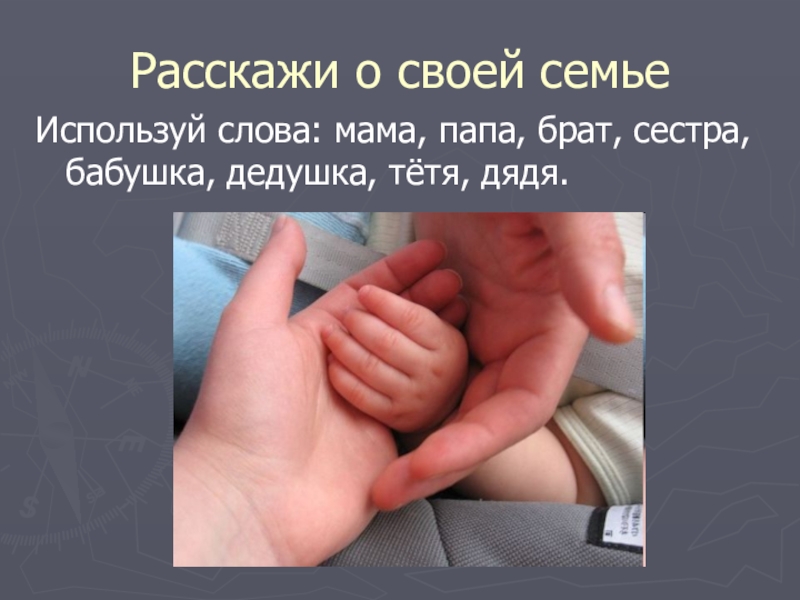 Расскажи о своей семье

Используй слова: мама, папа, брат, сестра, бабушка, дедушка, тётя, дядя.